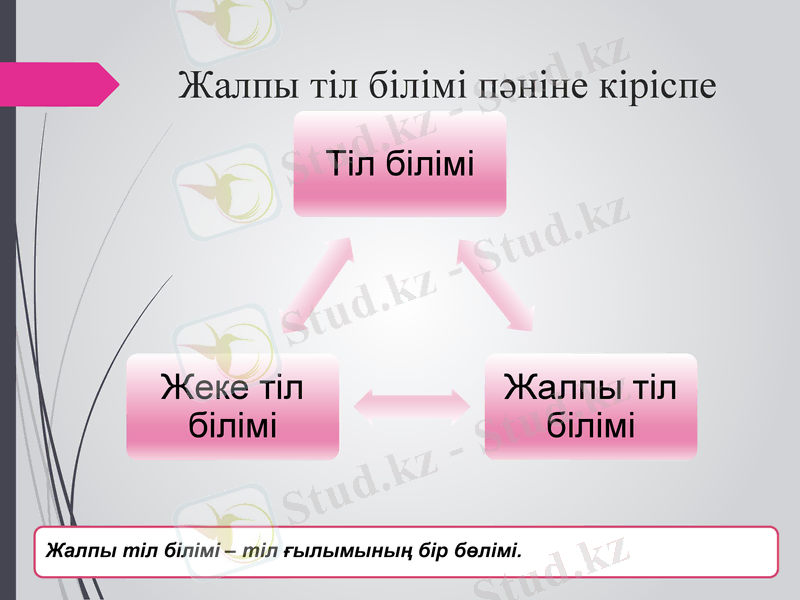 Жалпы тіл білімі пәніне кіріспе

Тіл білімі

Жеке тіл білімі

Жалпы тіл білімі

Жалпы тіл білімі – тіл ғылымының бір бөлімі.

Stud.kz - Stud.kz